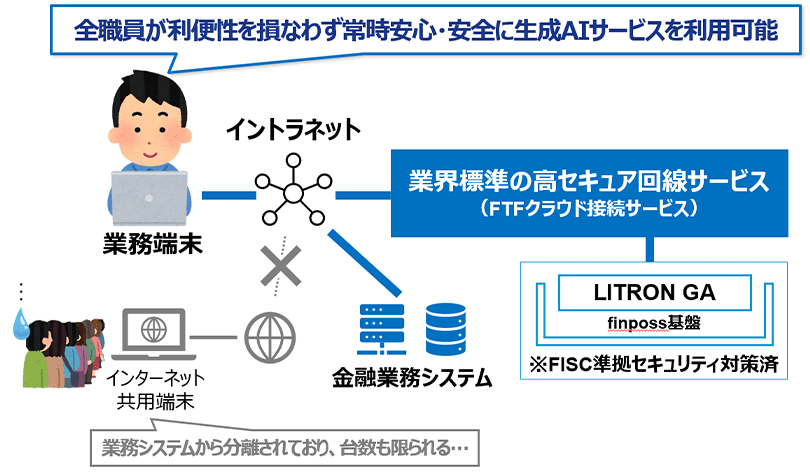 全職員が利便性を損なわず常時安心・安全に生成AIサービスを利用可能

イントラネット

業務端末

業界標準の高セキュア回線サービス
（FTFクラウド接続サービス）

LITRON GA

finposs基盤

※FISC準拠セキュリティ対策済

インターネット
共用端末

金融業務システム

業務システムから分離されており、台数も限られる…